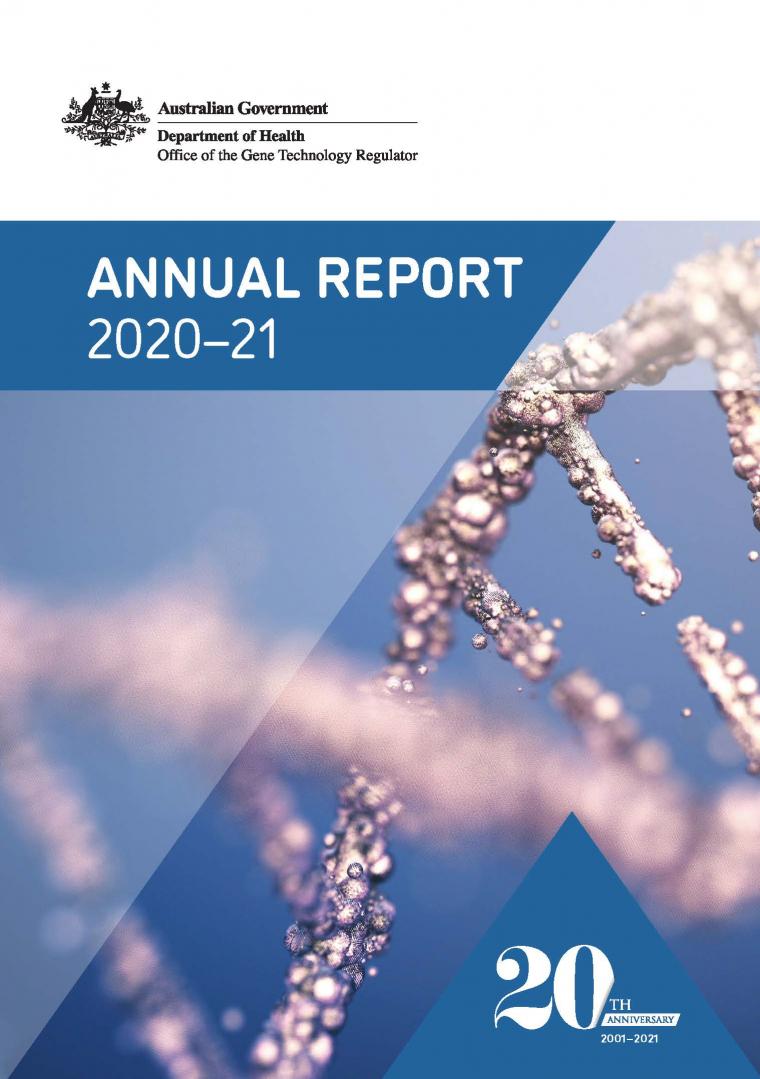 Australian Government
Department of Health
Office of the Gene Technology Regulator

ANNUAL REPORT
2020–21

20TH ANNIVERSARY
2001–2021